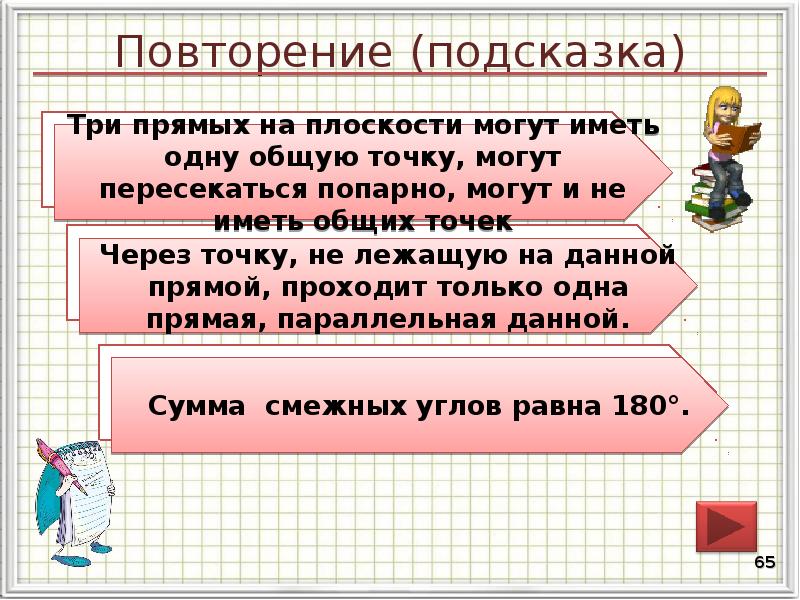 Повторение (подсказка)

Три прямых на плоскости могут иметь одну общую точку, могут пересекаться попарно, могут и не иметь общих точек

Через точку, не лежащую на данной прямой, проходит только одна прямая, параллельная данной.

Сумма смежных углов равна 180°.

65